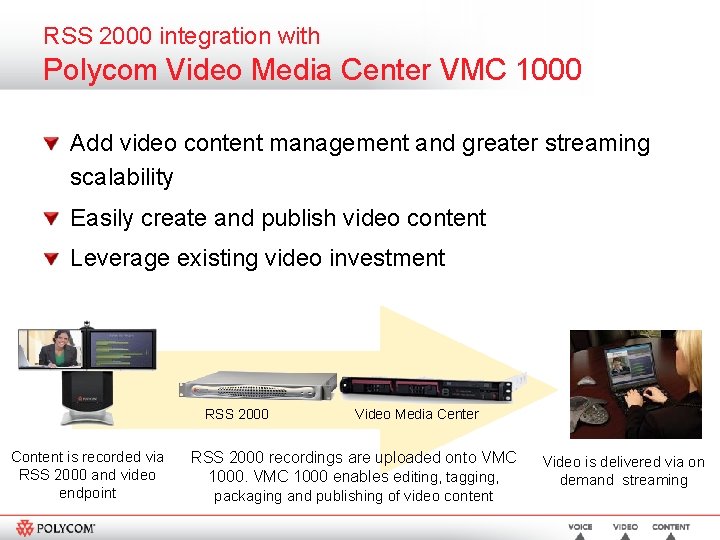 RSS 2000 integration with
Polycom Video Media Center VMC 1000

Add video content management and greater streaming scalability

Easily create and publish video content

Leverage existing video investment

RSS 2000

Video Media Center

Content is recorded via RSS 2000 and video endpoint

RSS 2000 recordings are uploaded onto VMC 1000. VMC 1000 enables editing, tagging, packaging and publishing of video content

Video is delivered via on demand streaming

POLYCOM

VOICE VIDEO CONTENT